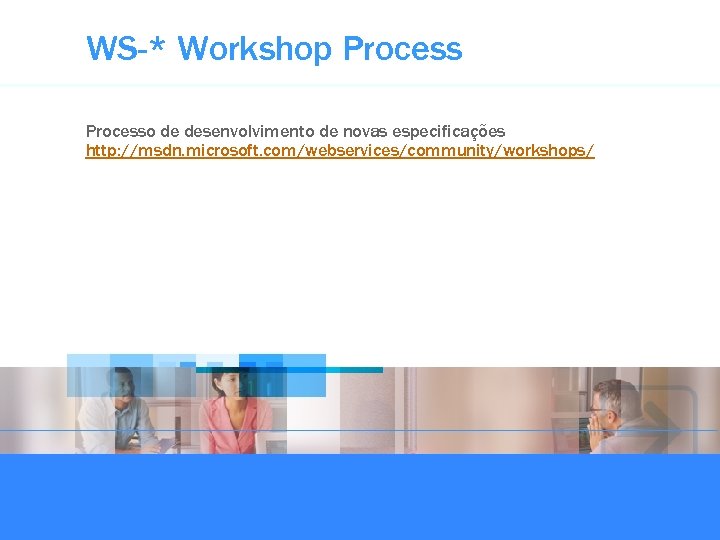 WS-* Workshop Process

Processo de desenvolvimento de novas especificações
http://msdn.microsoft.com/webservices/community/workshops/